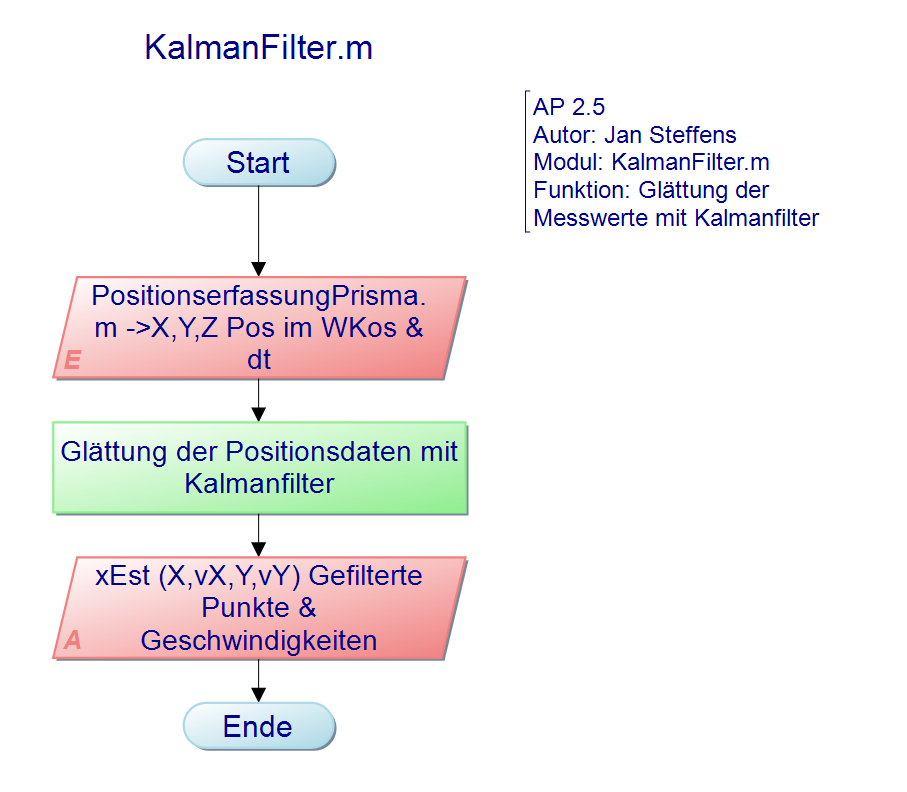 KalmanFilter.m

AP 2.5
Autor: Jan Steffens
Modul: KalmanFilter.m
Funktion: Glättung der Messwerte mit Kalmanfilter

Start

PositionserfassungPrisma.m ->X,Y,Z Pos im WKos & dt

E

Glättung der Positionsdaten mit Kalmanfilter

xEst (X,vX,Y,vY) Gefilterte Punkte & Geschwindigkeiten

A

Ende